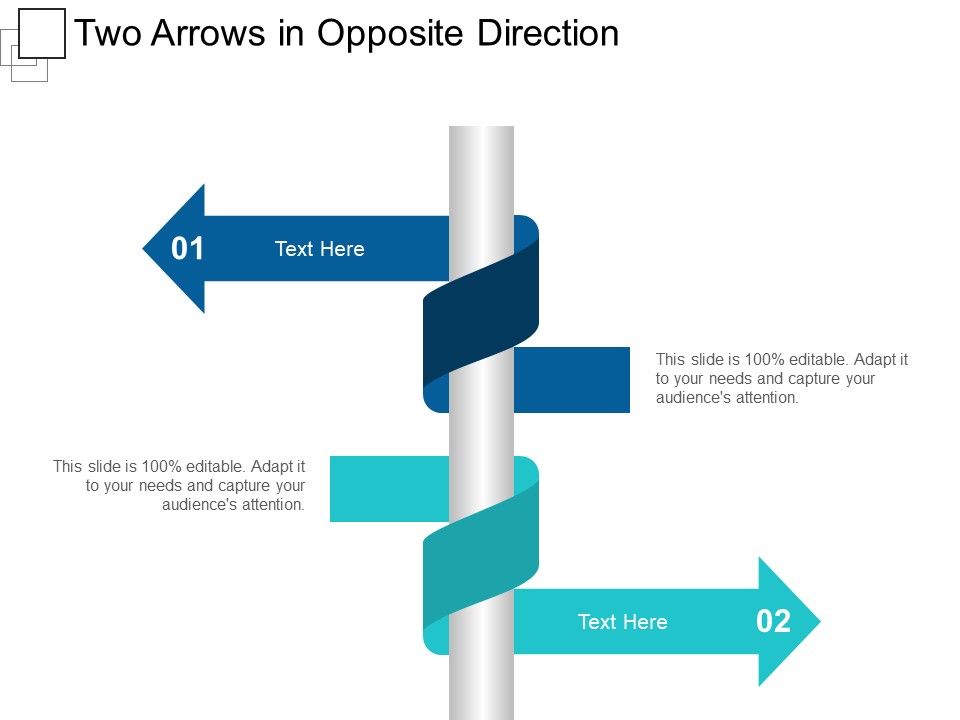 Two Arrows in Opposite Direction

01

Text Here

This slide is 100% editable. Adapt it to your needs and capture your audience's attention.

This slide is 100% editable. Adapt it to your needs and capture your audience's attention.

Text Here

02